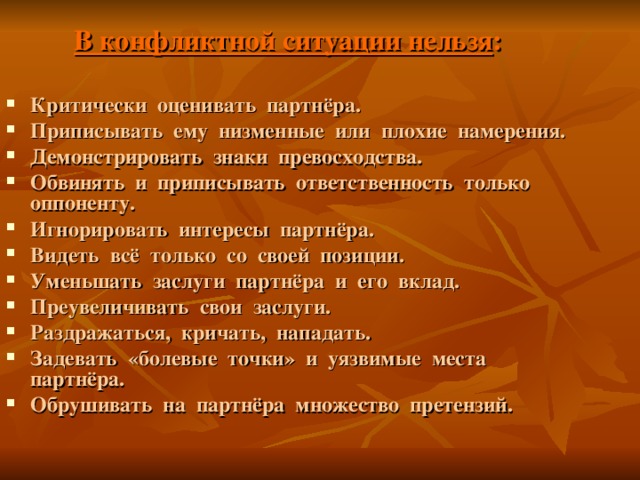 В конфликтной ситуации нельзя:

- Критически оценивать партнёра.
- Приписывать ему низменные или плохие намерения.
- Демонстрировать знаки превосходства.
- Обвинять и приписывать ответственность только оппоненту.
- Игнорировать интересы партнёра.
- Видеть всё только со своей позиции.
- Уменьшать заслуги партнёра и его вклад.
- Преувеличивать свои заслуги.
- Раздражаться, кричать, нападать.
- Задевать «болевые точки» и уязвимые места партнёра.
- Обрушивать на партнёра множество претензий.